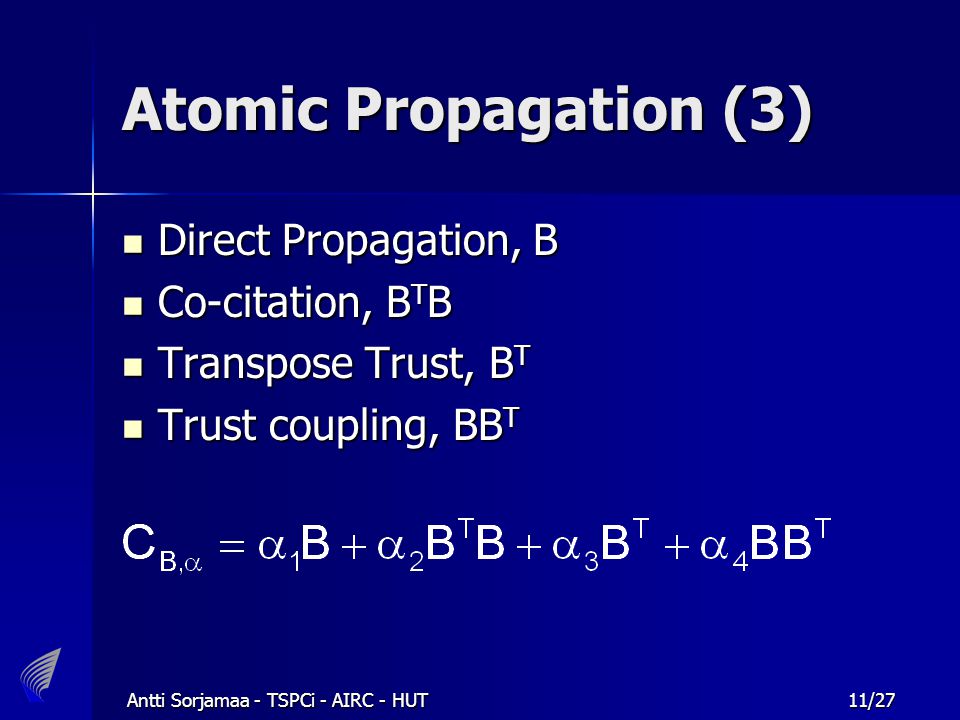 Atomic Propagation (3)

- Direct Propagation, B
- Co-citation, $B^TB$
- Transpose Trust, $B^T$
- Trust coupling, $BB^T$

$C_{B,\alpha} = \alpha_1 B + \alpha_2 B^T B + \alpha_3 B^T + \alpha_4 BB^T$

Antti Sorjamaa - TSPCi - AIRC - HUT

11/27